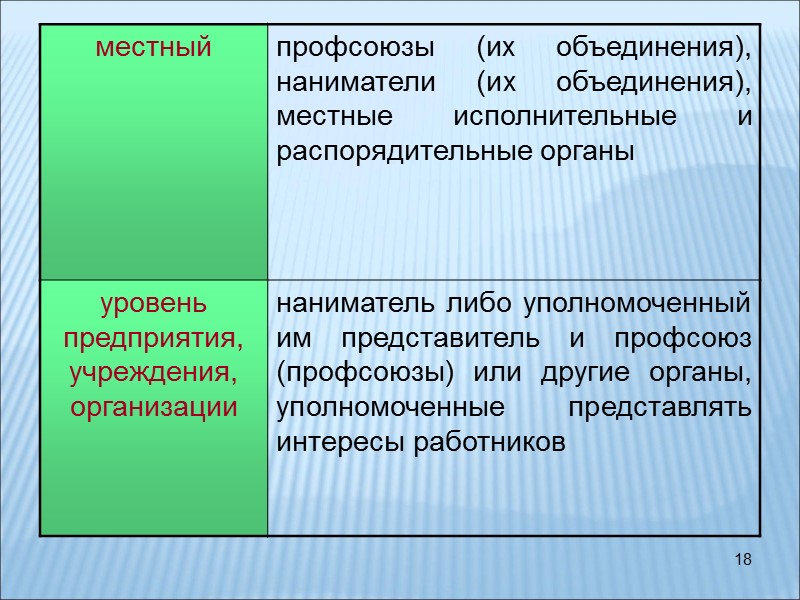 | местный | профсоюзы (их объединения), наниматели (их объединения), местные исполнительные и распорядительные органы |
|---|---|
| уровень предприятия, учреждения, организации | наниматель либо уполномоченный им представитель и профсоюз (профсоюзы) или другие органы, уполномоченные представлять интересы работников |

18